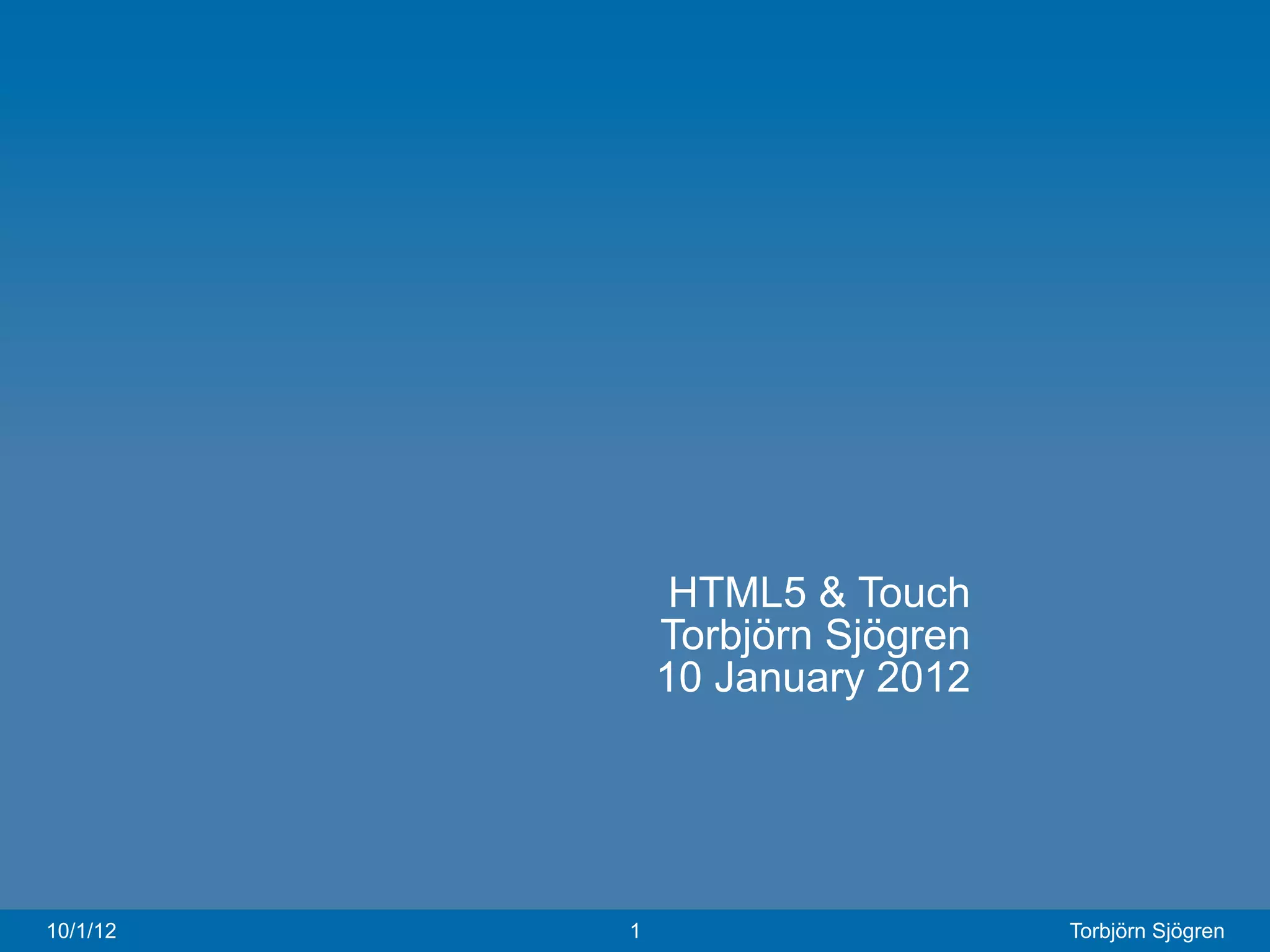 HTML5 & Touch
Torbjörn Sjögren
10 January 2012

10/1/12 1 Torbjörn Sjögren